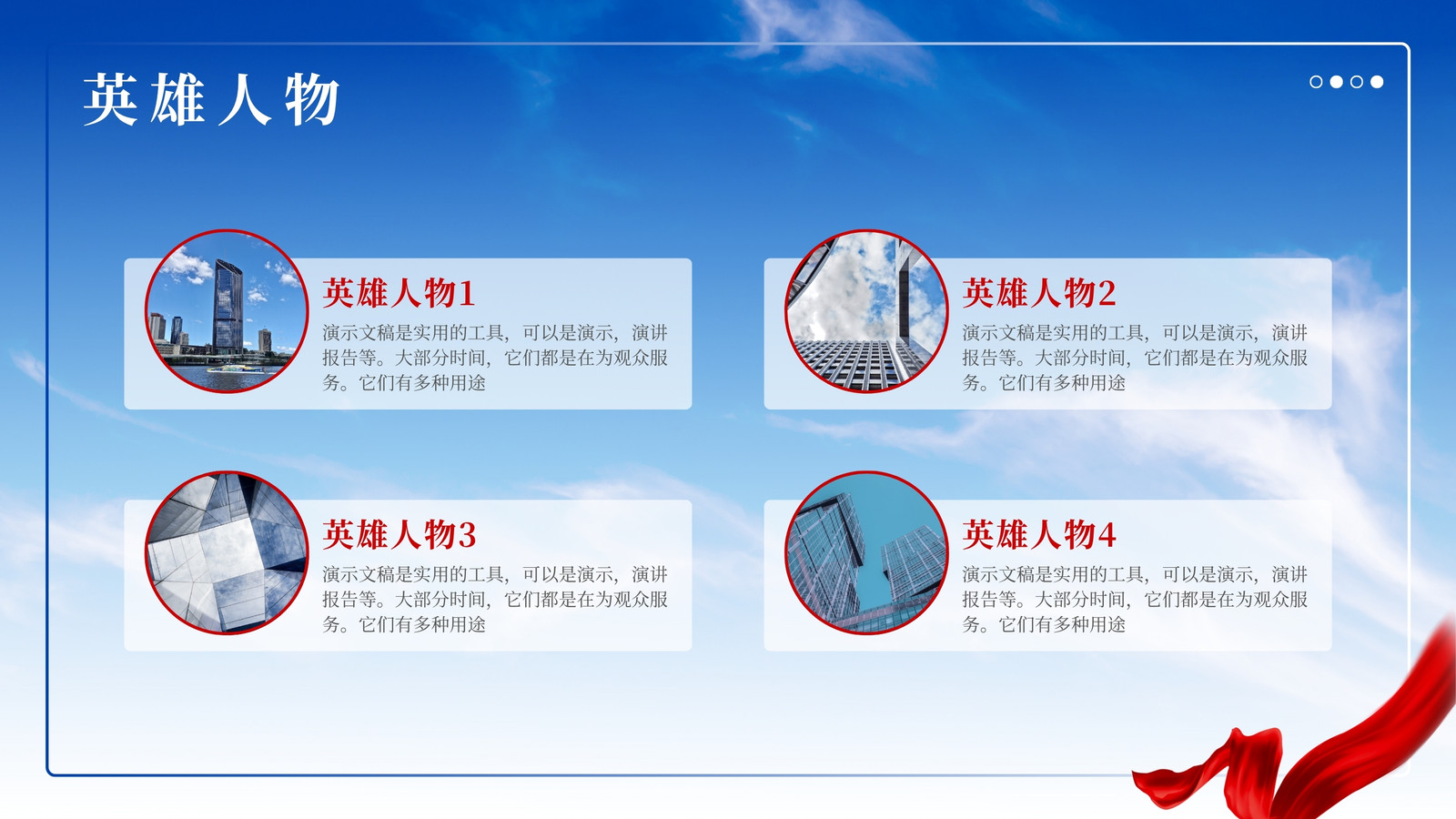 英雄人物

英雄人物1

演示文稿是实用的工具，可以是演示，演讲报告等。大部分时间，它们都是在为观众服务。它们有多种用途

英雄人物2

演示文稿是实用的工具，可以是演示，演讲报告等。大部分时间，它们都是在为观众服务。它们有多种用途

英雄人物3

演示文稿是实用的工具，可以是演示，演讲报告等。大部分时间，它们都是在为观众服务。它们有多种用途

英雄人物4

演示文稿是实用的工具，可以是演示，演讲报告等。大部分时间，它们都是在为观众服务。它们有多种用途